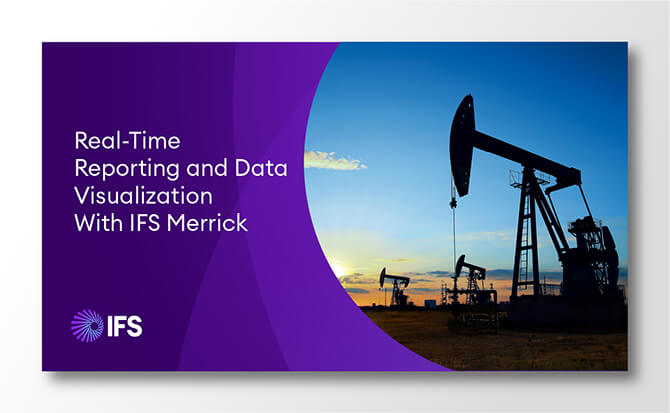 Real-Time Reporting and Data Visualization With IFS Merrick

IFS